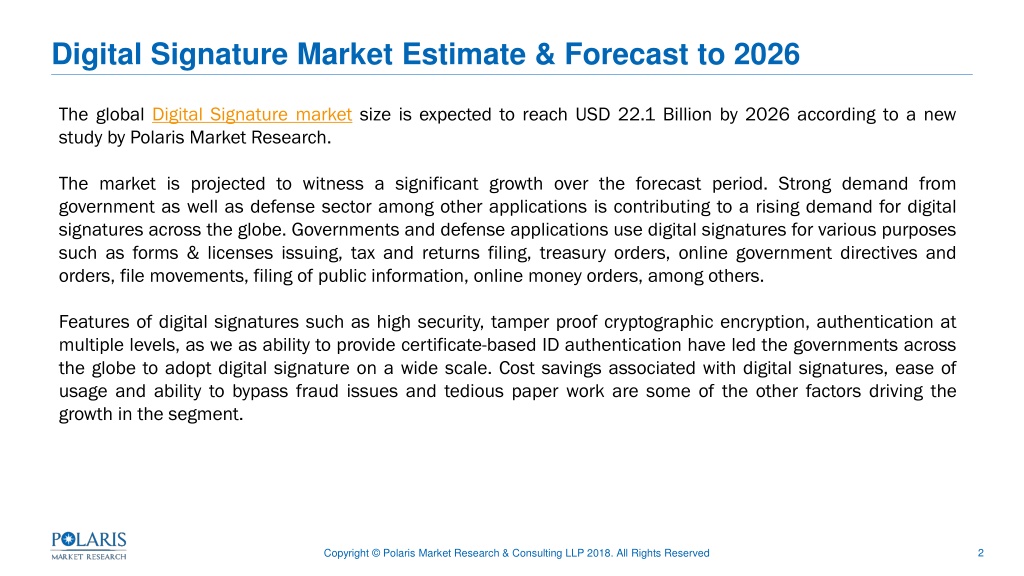 Digital Signature Market Estimate & Forecast to 2026

The global Digital Signature market size is expected to reach USD 22.1 Billion by 2026 according to a new study by Polaris Market Research.

The market is projected to witness a significant growth over the forecast period. Strong demand from government as well as defense sector among other applications is contributing to a rising demand for digital signatures across the globe. Governments and defense applications use digital signatures for various purposes such as forms & licenses issuing, tax and returns filing, treasury orders, online government directives and orders, file movements, filing of public information, online money orders, among others.

Features of digital signatures such as high security, tamper proof cryptographic encryption, authentication at multiple levels, as we as ability to provide certificate-based ID authentication have led the governments across the globe to adopt digital signature on a wide scale. Cost savings associated with digital signatures, ease of usage and ability to bypass fraud issues and tedious paper work are some of the other factors driving the growth in the segment.

POLARIS
MARKET RESEARCH

Copyright © Polaris Market Research & Consulting LLP 2018. All Rights Reserved

2